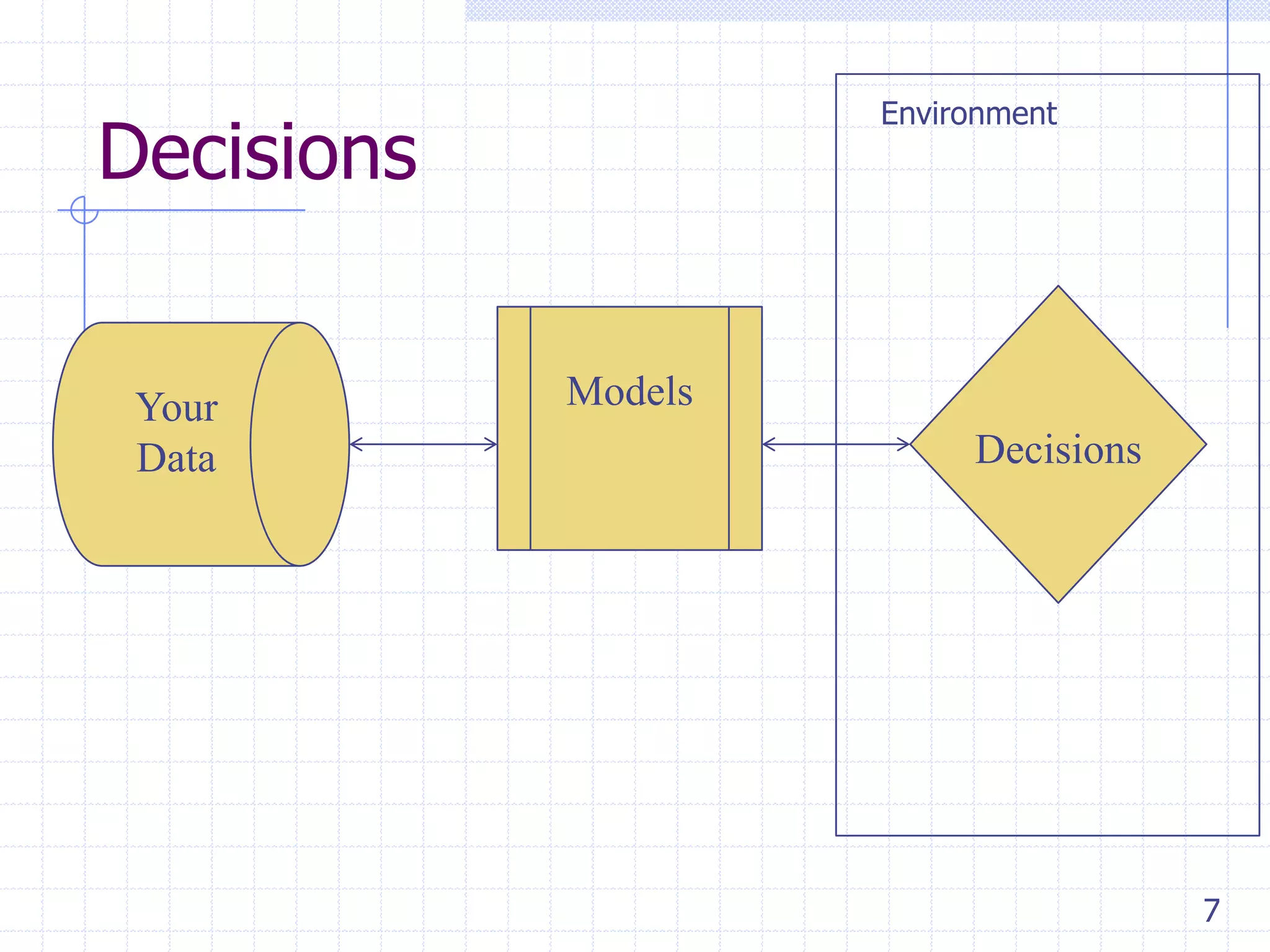 Decisions

Environment

Your Data

Models

Decisions

7